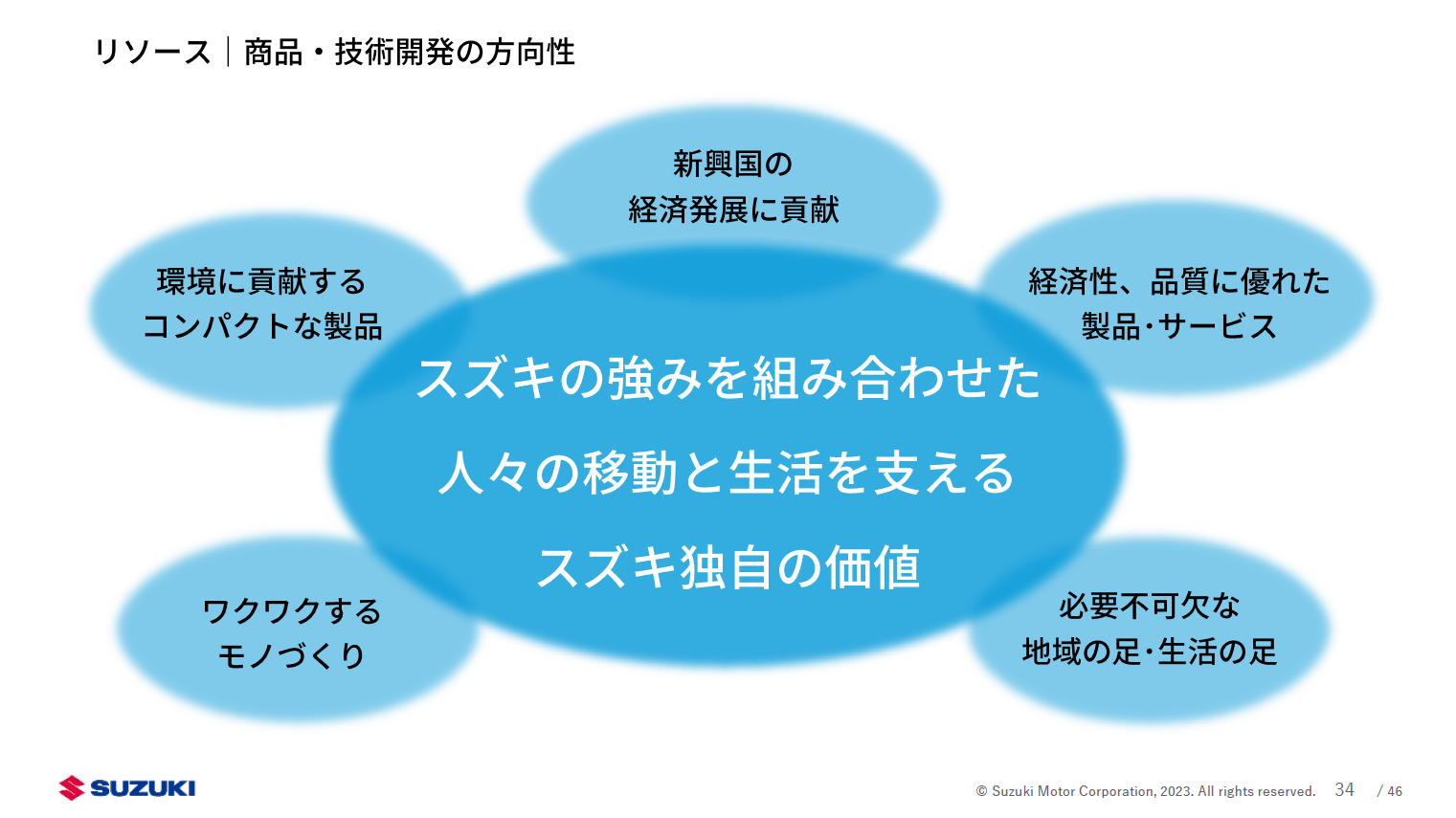 リソース｜商品・技術開発の方向性

新興国の
経済発展に貢献

環境に貢献する
コンパクトな製品

経済性、品質に優れた
製品･サービス

スズキの強みを組み合わせた
人々の移動と生活を支える
スズキ独自の価値

ワクワクする
モノづくり

必要不可欠な
地域の足･生活の足

SUZUKI

© Suzuki Motor Corporation, 2023. All rights reserved. 34 / 46